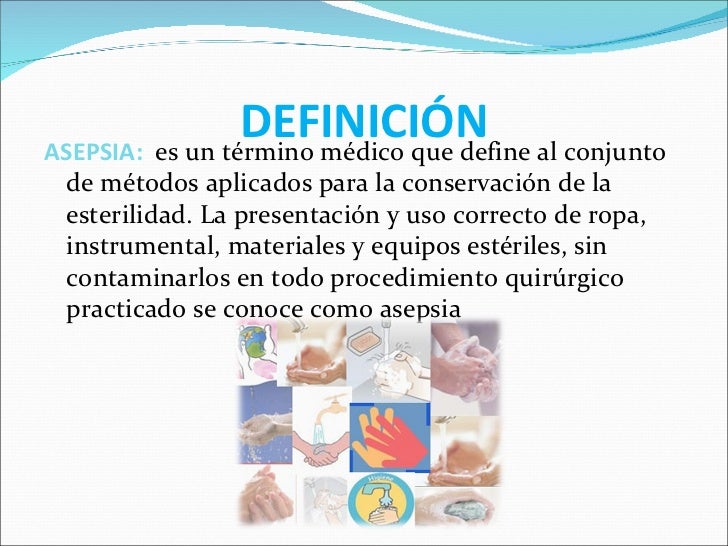 DEFINICIÓN

ASEPSIA: es un término médico que define al conjunto de métodos aplicados para la conservación de la esterilidad. La presentación y uso correcto de ropa, instrumental, materiales y equipos estériles, sin contaminarlos en todo procedimiento quirúrgico practicado se conoce como asepsia